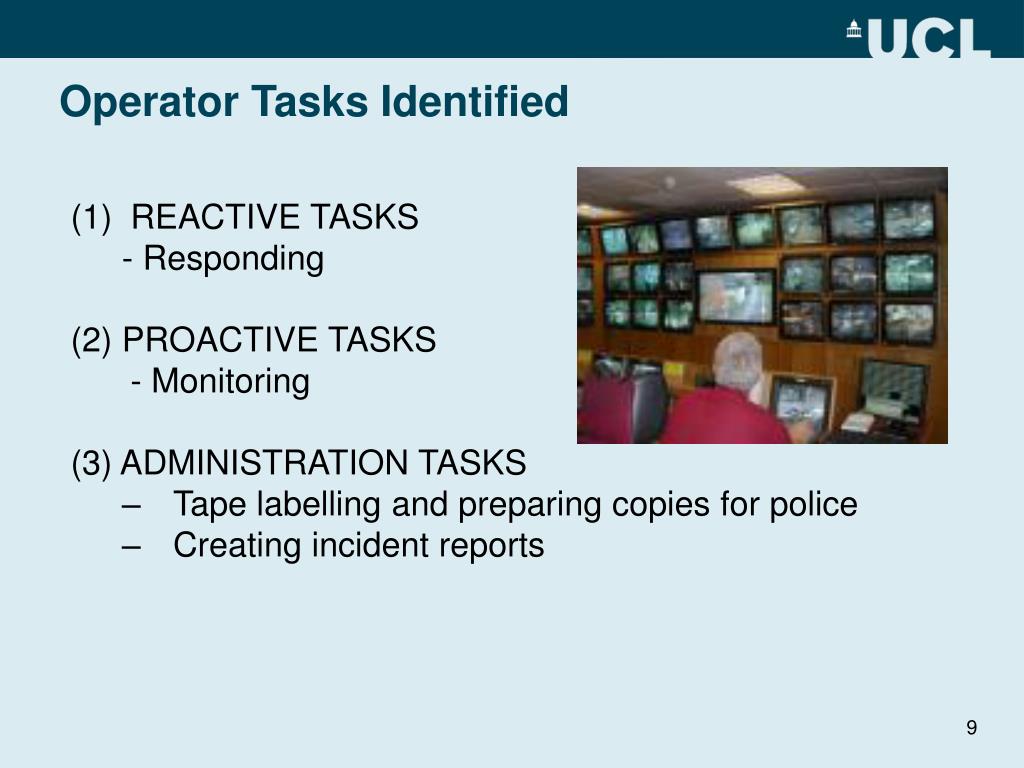 UCL

Operator Tasks Identified

(1) REACTIVE TASKS
- Responding

(2) PROACTIVE TASKS
- Monitoring

(3) ADMINISTRATION TASKS
– Tape labelling and preparing copies for police
– Creating incident reports

9